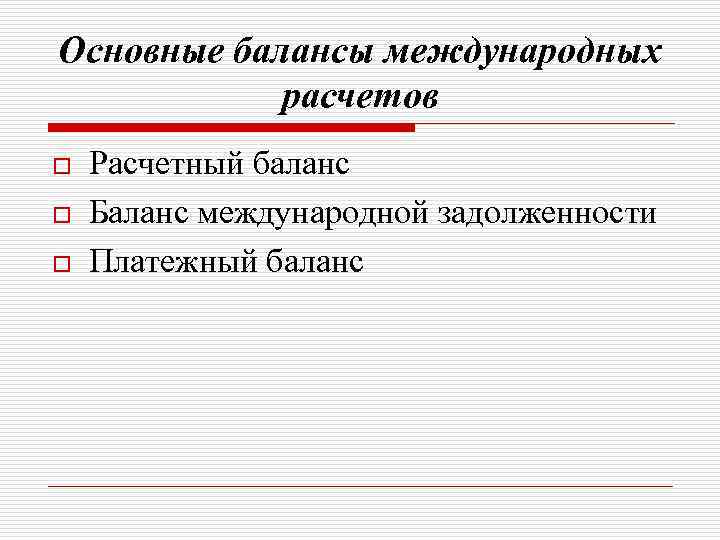 Основные балансы международных расчетов

Расчетный баланс

Баланс международной задолженности

Платежный баланс